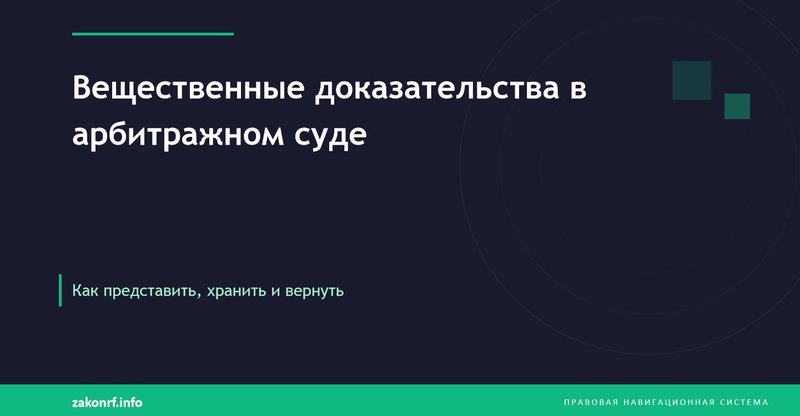 Вещественные доказательства в арбитражном суде

Как представить, хранить и вернуть

zakonrf.info

ПРАВОВАЯ НАВИГАЦИОННАЯ СИСТЕМА